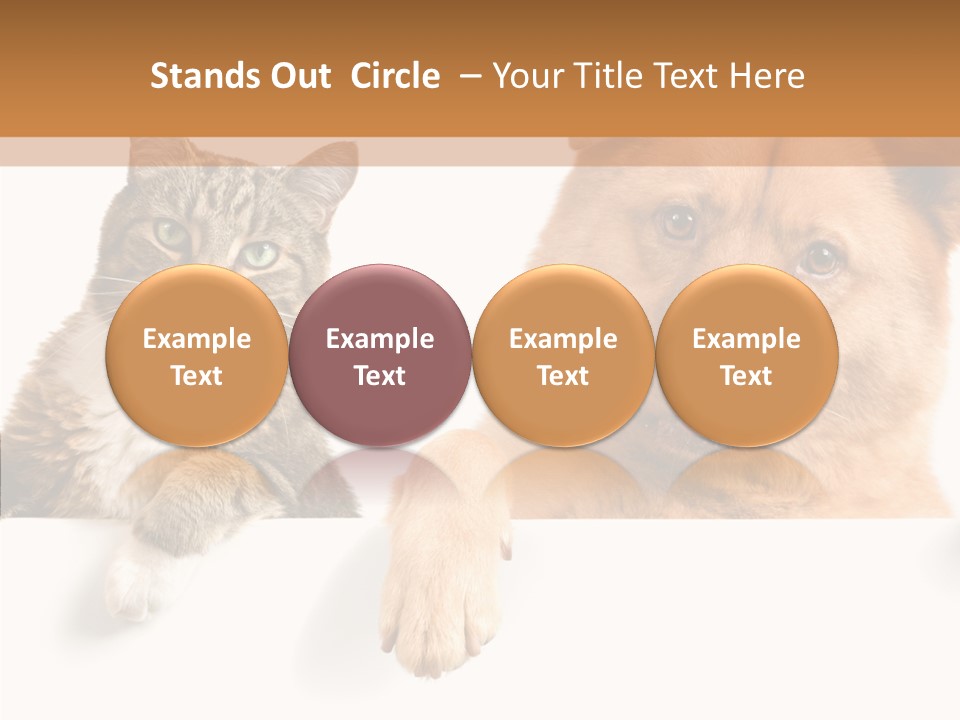 Stands Out Circle – Your Title Text Here

Example Text

Example Text

Example Text

Example Text